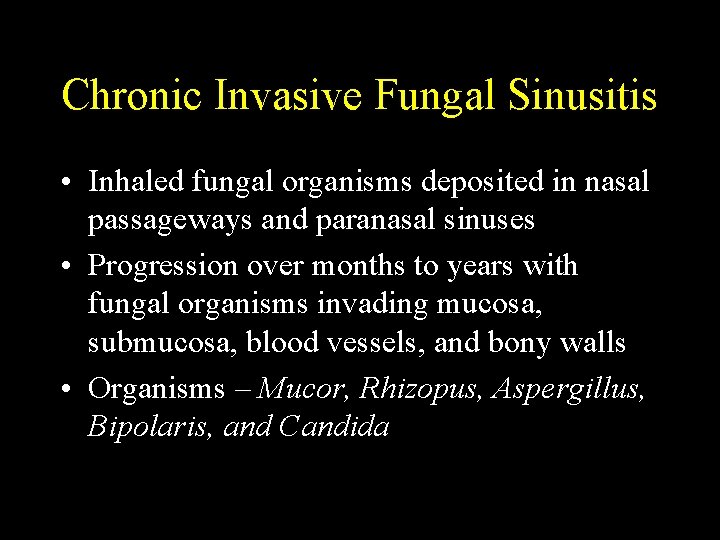 Chronic Invasive Fungal Sinusitis

• Inhaled fungal organisms deposited in nasal passageways and paranasal sinuses

• Progression over months to years with fungal organisms invading mucosa, submucosa, blood vessels, and bony walls

• Organisms – Mucor, Rhizopus, Aspergillus, Bipolaris, and Candida